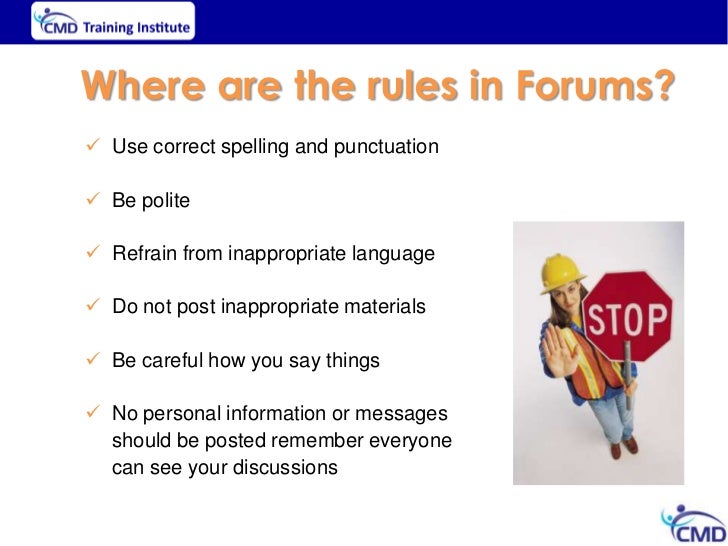 CMD Training Institute

Where are the rules in Forums?

✓ Use correct spelling and punctuation

✓ Be polite

✓ Refrain from inappropriate language

✓ Do not post inappropriate materials

✓ Be careful how you say things

✓ No personal information or messages should be posted remember everyone can see your discussions

STOP

CMD